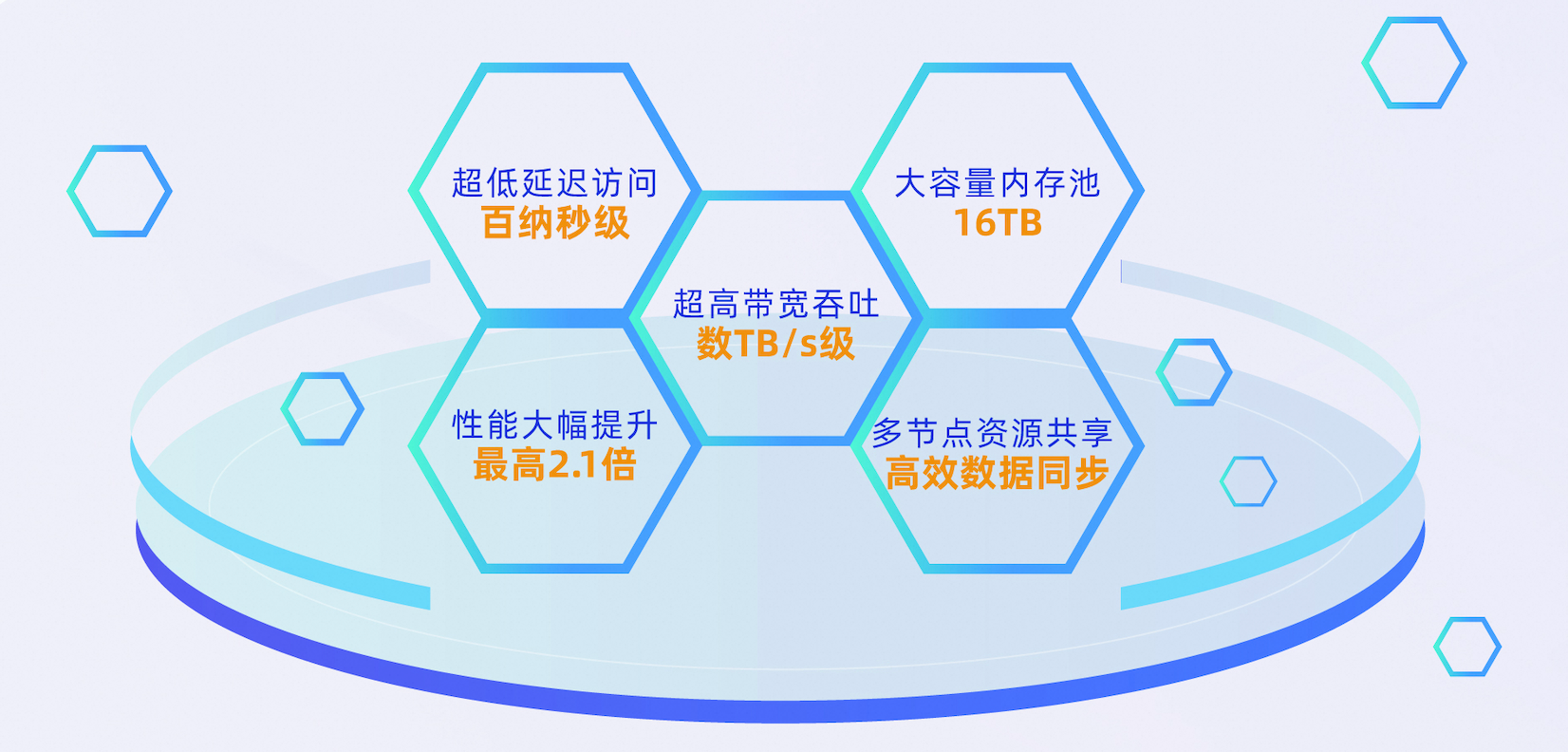 超低延迟访问
百纳秒级

大容量内存池
16TB

超高带宽吞吐
数TB/s级

性能大幅提升
最高2.1倍

多节点资源共享
高效数据同步